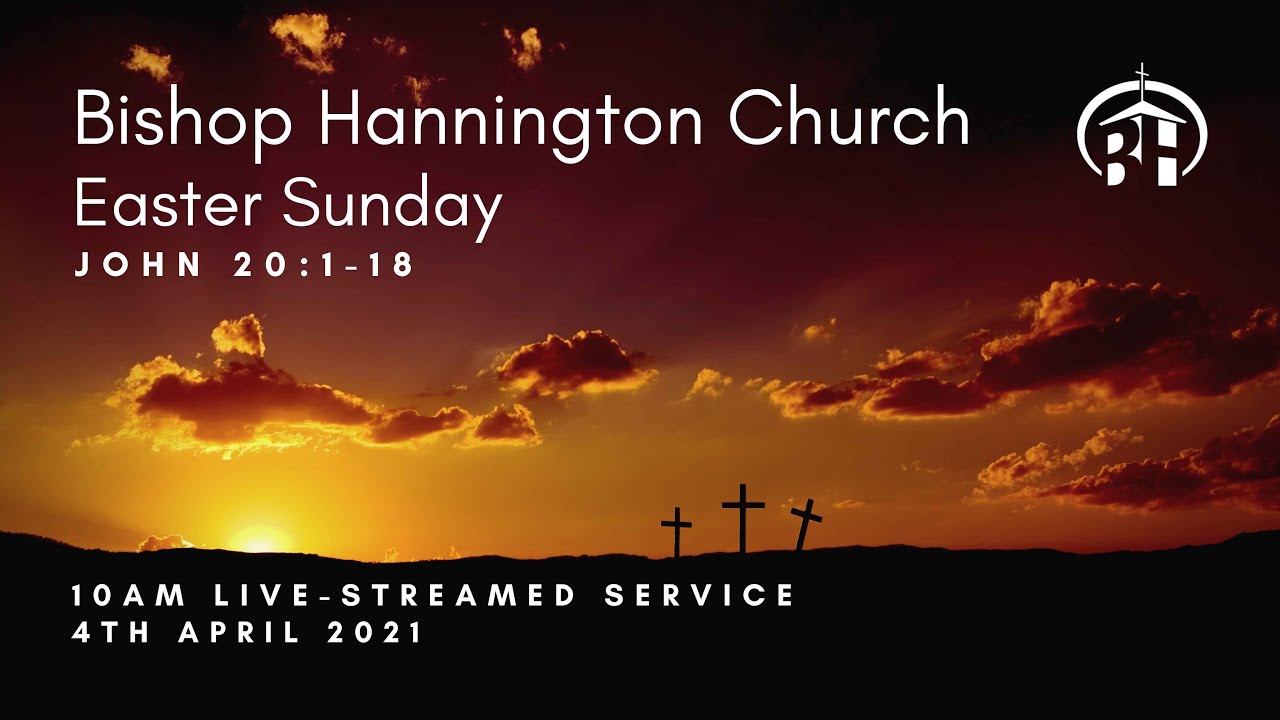 Bishop Hannington Church
Easter Sunday
JOHN 20:1-18

BH

10AM LIVE-STREAMED SERVICE
4TH APRIL 2021